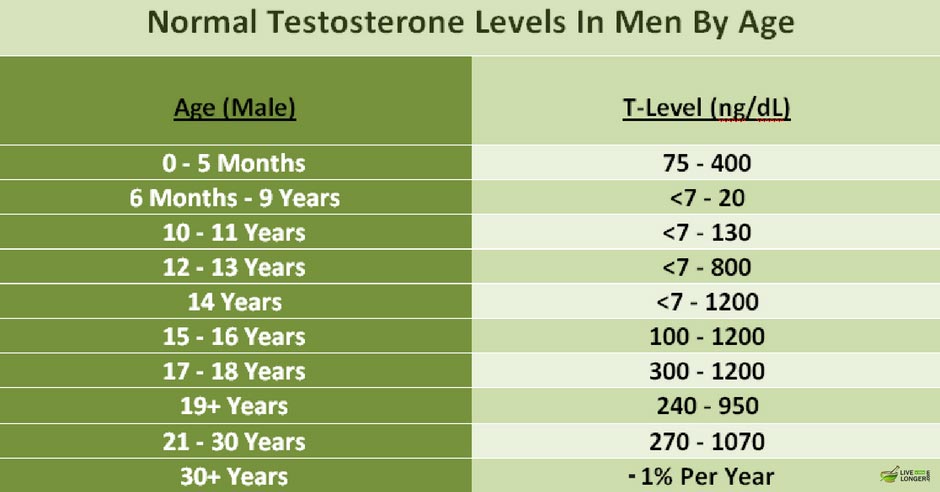 Normal Testosterone Levels In Men By Age

| Age (Male) | T-Level (ng/dL) |
|---|---|
| 0 - 5 Months | 75 - 400 |
| 6 Months - 9 Years | <7 - 20 |
| 10 - 11 Years | <7 - 130 |
| 12 - 13 Years | <7 - 800 |
| 14 Years | <7 - 1200 |
| 15 - 16 Years | 100 - 1200 |
| 17 - 18 Years | 300 - 1200 |
| 19+ Years | 240 - 950 |
| 21 - 30 Years | 270 - 1070 |
| 30+ Years | - 1% Per Year |

LIVE LONGER